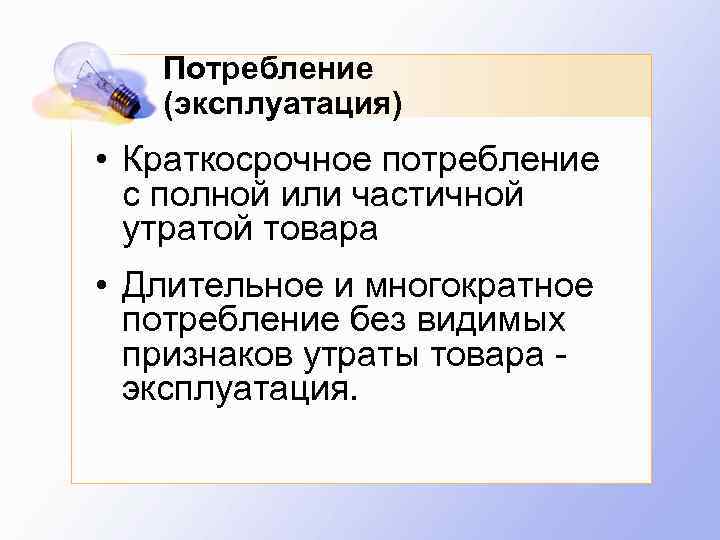 Потребление (эксплуатация)

• Краткосрочное потребление с полной или частичной утратой товара

• Длительное и многократное потребление без видимых признаков утраты товара - эксплуатация.